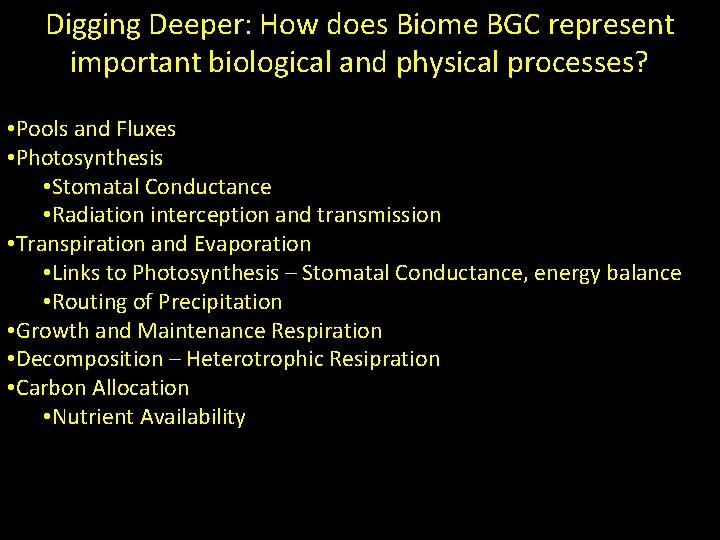 Digging Deeper: How does Biome BGC represent important biological and physical processes?

• Pools and Fluxes
• Photosynthesis
• Stomatal Conductance
• Radiation interception and transmission
• Transpiration and Evaporation
• Links to Photosynthesis – Stomatal Conductance, energy balance
• Routing of Precipitation
• Growth and Maintenance Respiration
• Decomposition – Heterotrophic Resipration
• Carbon Allocation
• Nutrient Availability